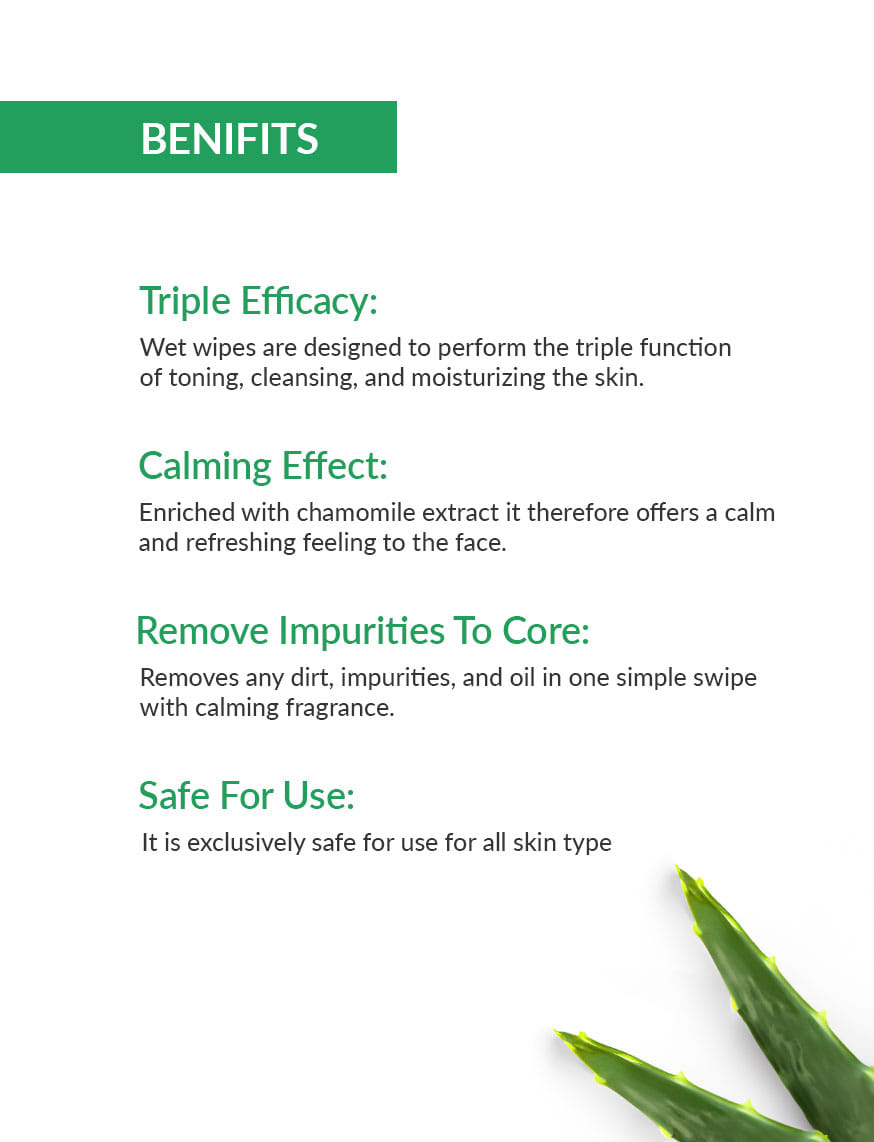 BENIFITS

Triple Efficacy:

Wet wipes are designed to perform the triple function of toning, cleansing, and moisturizing the skin.

Calming Effect:

Enriched with chamomile extract it therefore offers a calm and refreshing feeling to the face.

Remove Impurities To Core:

Removes any dirt, impurities, and oil in one simple swipe with calming fragrance.

Safe For Use:

It is exclusively safe for use for all skin type